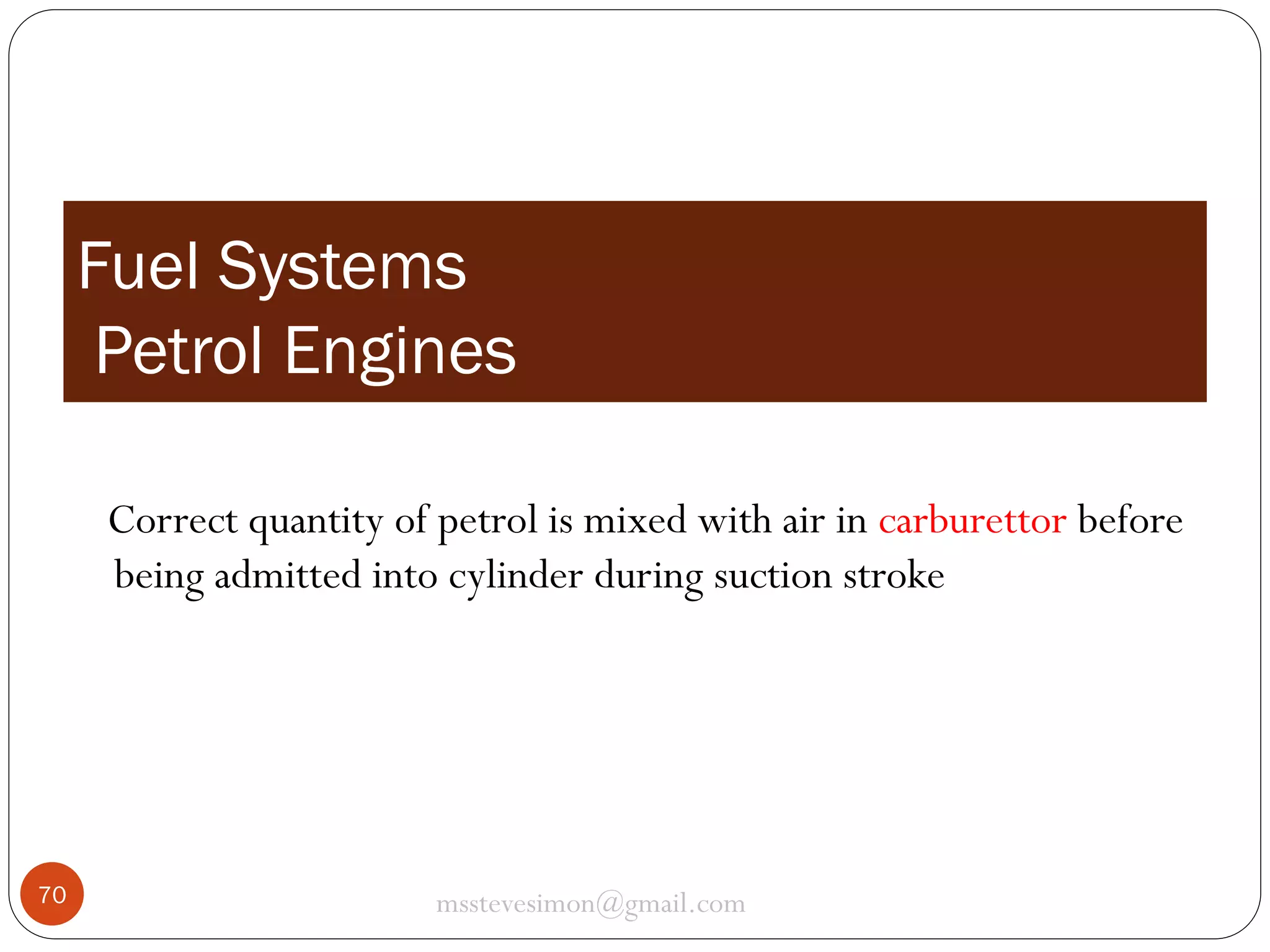 Fuel Systems
Petrol Engines

Correct quantity of petrol is mixed with air in carburettor before being admitted into cylinder during suction stroke

70

msstevesimon@gmail.com